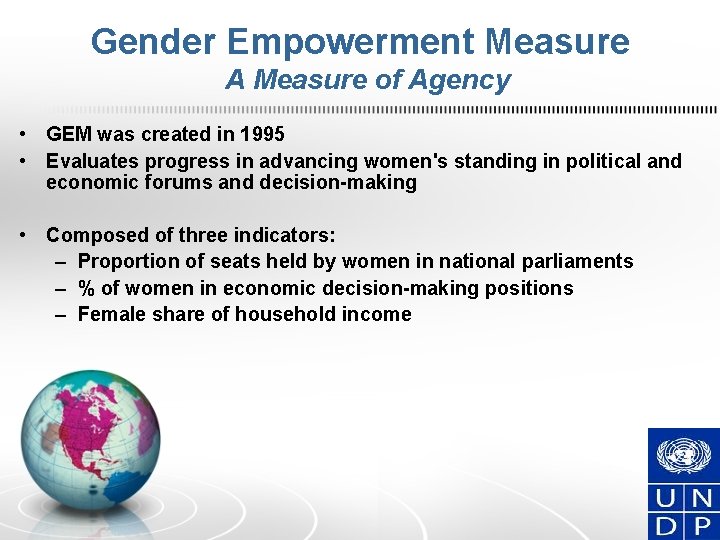 Gender Empowerment Measure
A Measure of Agency

• GEM was created in 1995
• Evaluates progress in advancing women's standing in political and economic forums and decision-making

• Composed of three indicators:
– Proportion of seats held by women in national parliaments
– % of women in economic decision-making positions
– Female share of household income

U N
D P